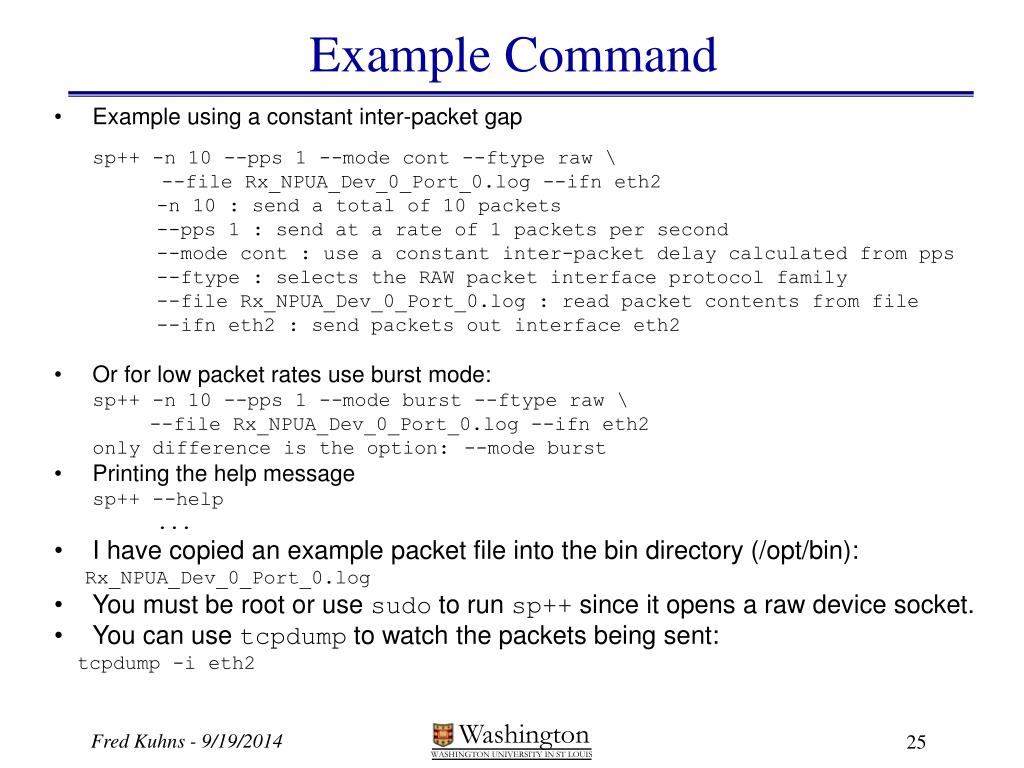 Example Command

• Example using a constant inter-packet gap

sp++ -n 10 --pps 1 --mode cont --ftype raw \
--file Rx_NPUA_Dev_0_Port_0.log --ifn eth2
-n 10 : send a total of 10 packets
--pps 1 : send at a rate of 1 packets per second
--mode cont : use a constant inter-packet delay calculated from pps
--ftype : selects the RAW packet interface protocol family
--file Rx_NPUA_Dev_0_Port_0.log : read packet contents from file
--ifn eth2 : send packets out interface eth2

• Or for low packet rates use burst mode:
sp++ -n 10 --pps 1 --mode burst --ftype raw \
--file Rx_NPUA_Dev_0_Port_0.log --ifn eth2
only difference is the option: --mode burst

• Printing the help message
sp++ --help
...

• I have copied an example packet file into the bin directory (/opt/bin):
Rx_NPUA_Dev_0_Port_0.log

• You must be root or use sudo to run sp++ since it opens a raw device socket.

• You can use tcpdump to watch the packets being sent:
tcpdump -i eth2

Fred Kuhns - 9/19/2014

Washington
WASHINGTON UNIVERSITY IN ST LOUIS

25